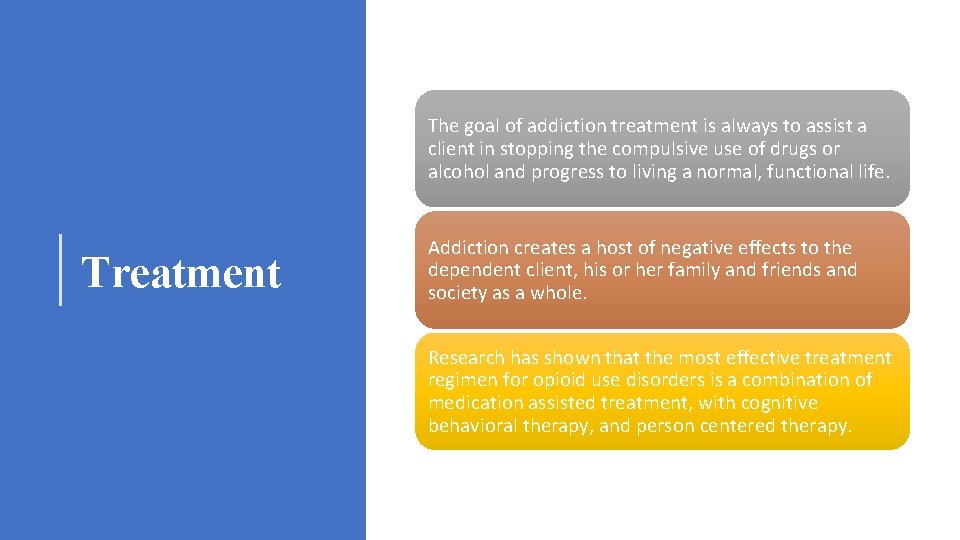 Treatment

The goal of addiction treatment is always to assist a client in stopping the compulsive use of drugs or alcohol and progress to living a normal, functional life.

Addiction creates a host of negative effects to the dependent client, his or her family and friends and society as a whole.

Research has shown that the most effective treatment regimen for opioid use disorders is a combination of medication assisted treatment, with cognitive behavioral therapy, and person centered therapy.